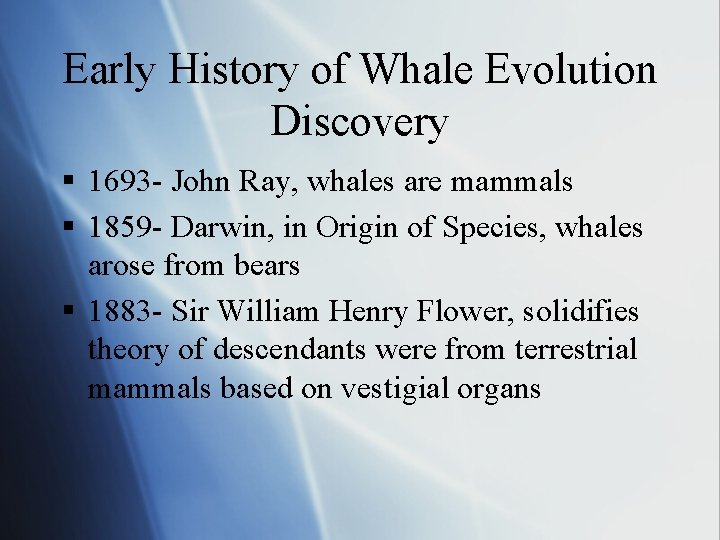 Early History of Whale Evolution Discovery

▪ 1693- John Ray, whales are mammals
▪ 1859- Darwin, in Origin of Species, whales arose from bears
▪ 1883- Sir William Henry Flower, solidifies theory of descendants were from terrestrial mammals based on vestigial organs